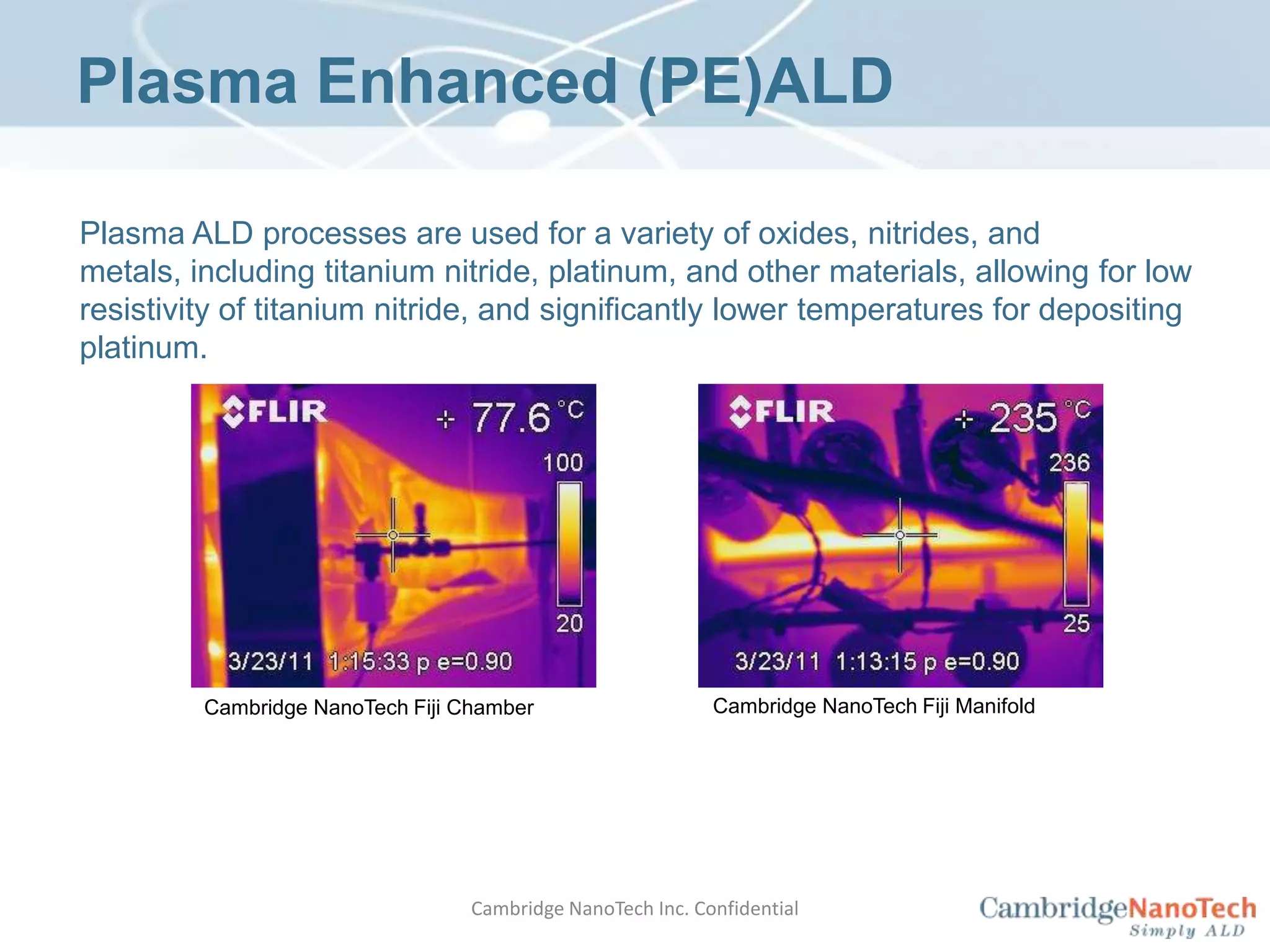 Plasma Enhanced (PE)ALD

Plasma ALD processes are used for a variety of oxides, nitrides, and metals, including titanium nitride, platinum, and other materials, allowing for low resistivity of titanium nitride, and significantly lower temperatures for depositing platinum.

FLIR
77.6 °C
100
20
3/23/11 1:15:33 p e=0.90

Cambridge NanoTech Fiji Chamber

FLIR
235 °C
236
25
3/23/11 1:13:15 p e=0.90

Cambridge NanoTech Fiji Manifold

Cambridge NanoTech Inc. Confidential

CambridgeNanoTech
Simply ALD